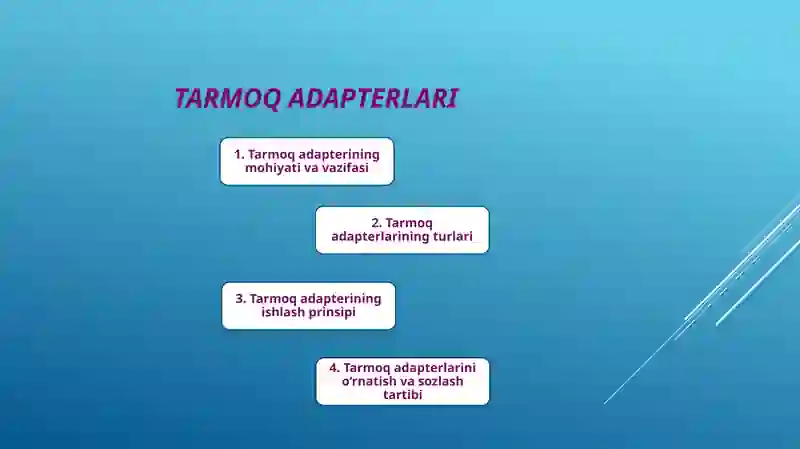 TARMOQ ADAPTERLARI

1. Tarmoq adapterining mohiyati va vazifasi

2. Tarmoq adapterlarining turlari

3. Tarmoq adapterining ishlash prinsipi

4. Tarmoq adapterlarini o'rnatish va sozlash tartibi